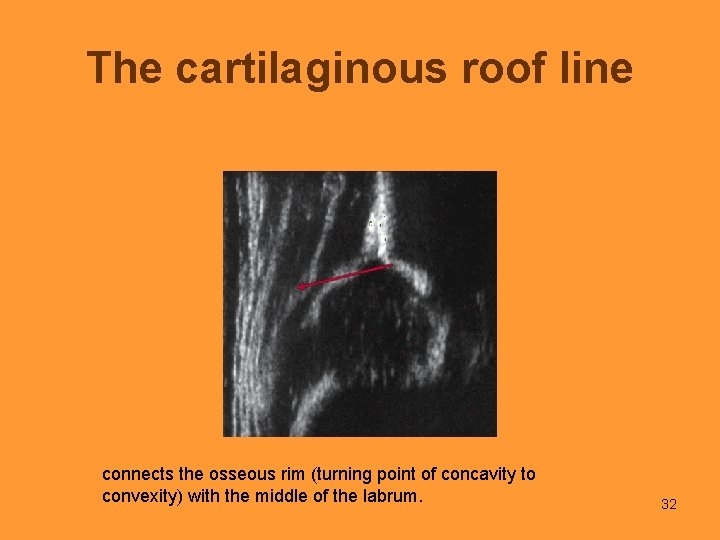 The cartilaginous roof line

connects the osseous rim (turning point of concavity to convexity) with the middle of the labrum.

32